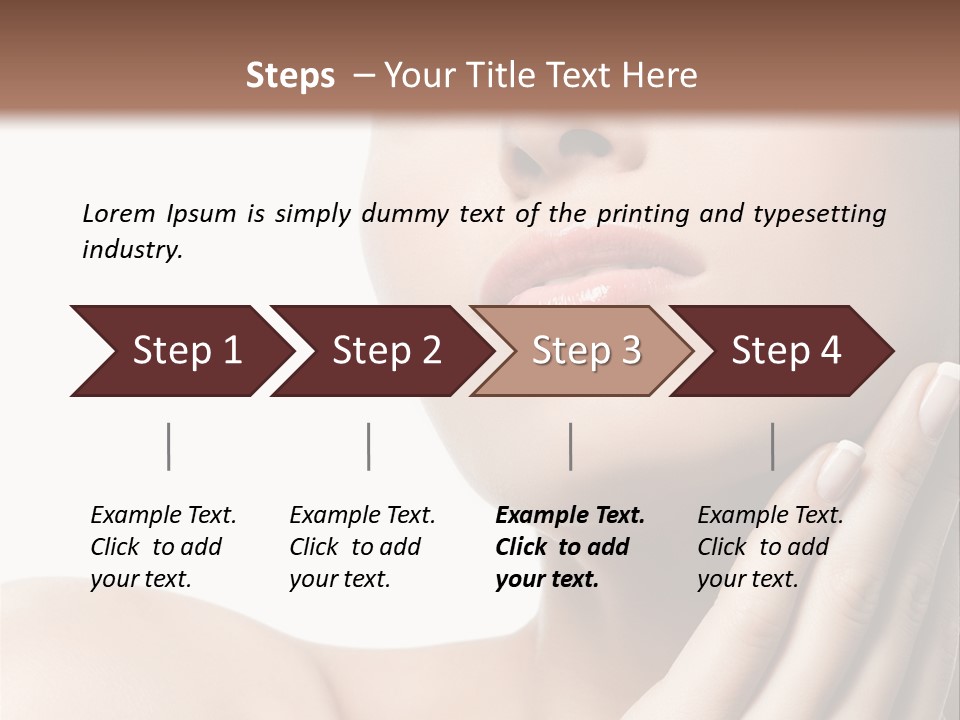 Steps – Your Title Text Here

Lorem Ipsum is simply dummy text of the printing and typesetting industry.

Step 1

Step 2

Step 3

Step 4

Example Text. Click to add your text.

Example Text. Click to add your text.

Example Text. Click to add your text.

Example Text. Click to add your text.